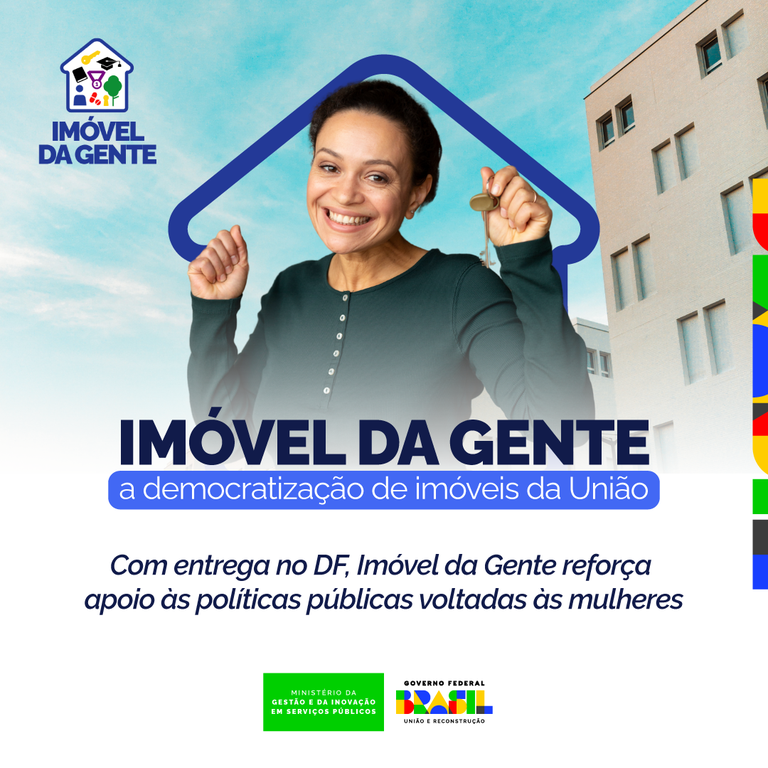 IMÓVEL DA GENTE

IMÓVEL DA GENTE
a democratização de imóveis da União

Com entrega no DF, Imóvel da Gente reforça apoio às políticas públicas voltadas às mulheres

MINISTÉRIO DA GESTÃO E DA INOVAÇÃO EM SERVIÇOS PÚBLICOS

GOVERNO FEDERAL
BRASIL
UNIÃO E RECONSTRUÇÃO